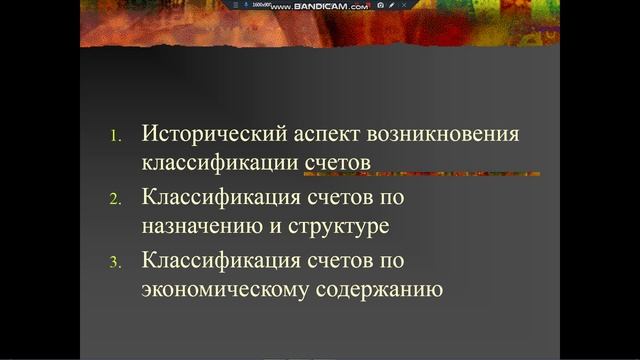 1600x900 www.BANDICAM.com

1. Исторический аспект возникновения классификации счетов
2. Классификация счетов по назначению и структуре
3. Классификация счетов по экономическому содержанию